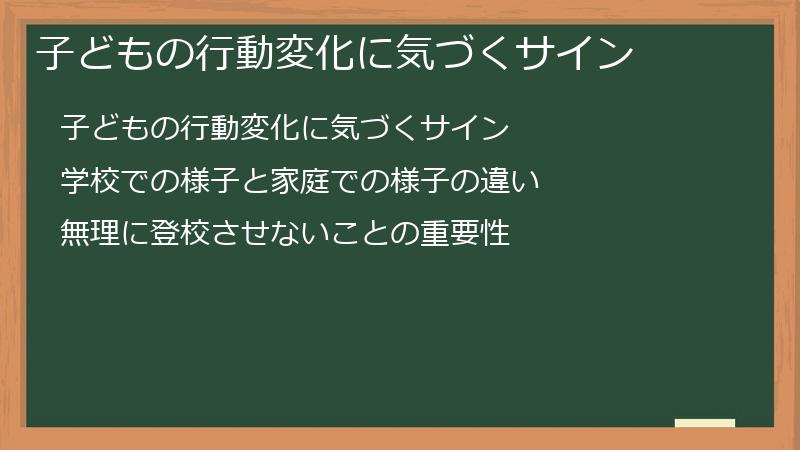 子どもの行動変化に気づくサイン

子どもの行動変化に気づくサイン

学校での様子と家庭での様子の違い

無理に登校させないことの重要性